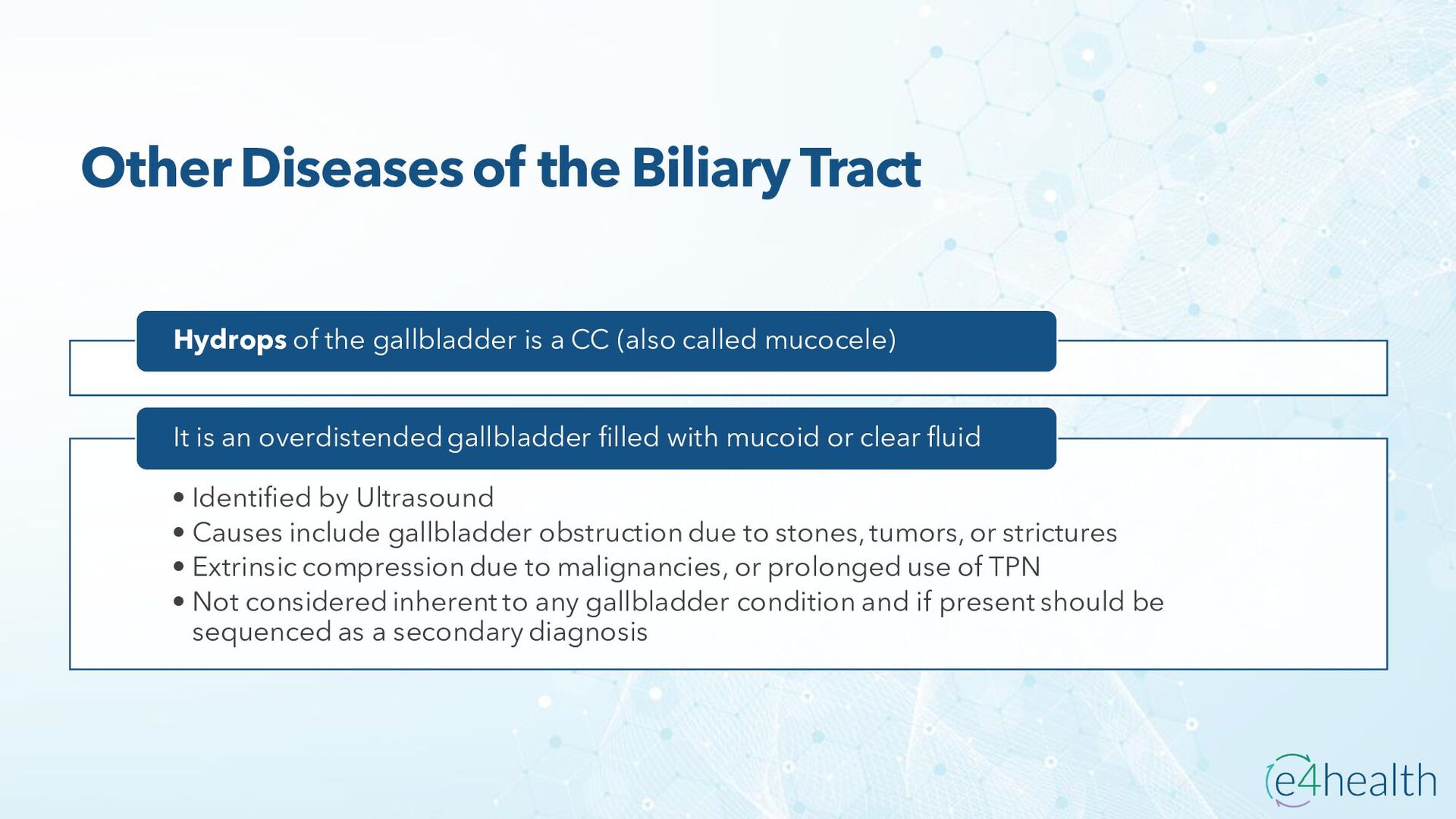 Other Diseases of the Biliary Tract

Hydrops of the gallbladder is a CC (also called mucocele)

It is an overdistended gallbladder filled with mucoid or clear fluid

• Identified by Ultrasound
• Causes include gallbladder obstruction due to stones, tumors, or strictures
• Extrinsic compression due to malignancies, or prolonged use of TPN
• Not considered inherent to any gallbladder condition and if present should be sequenced as a secondary diagnosis

e4health